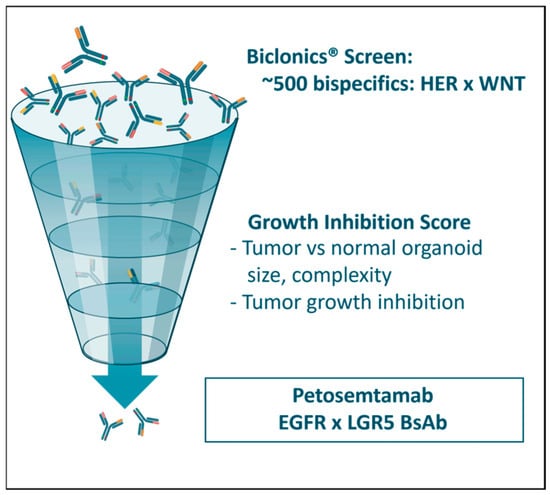 Biclonics® Screen:
~500 bispecifics: HER x WNT

Growth Inhibition Score
- Tumor vs normal organoid size, complexity
- Tumor growth inhibition

Petosemtamab
EGFR x LGR5 BsAb